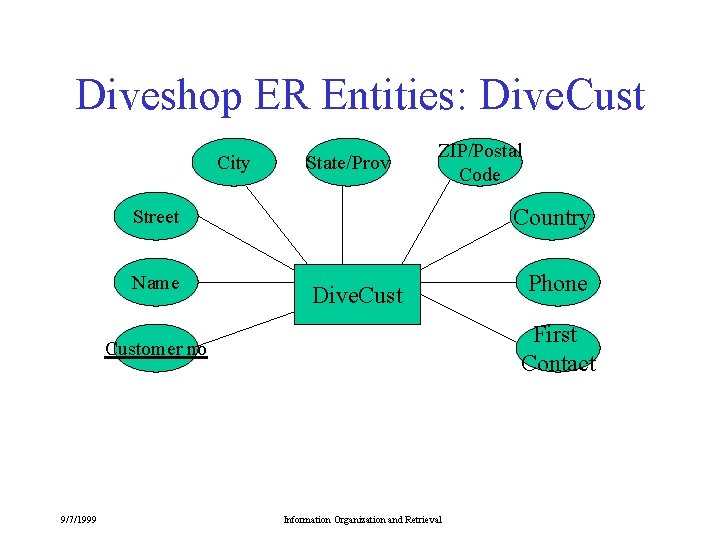 Diveshop ER Entities: DiveCust

City

State/Prov

ZIP/Postal Code

Street

Country

Name

DiveCust

Phone

Customer no

First Contact

9/7/1999

Information Organization and Retrieval